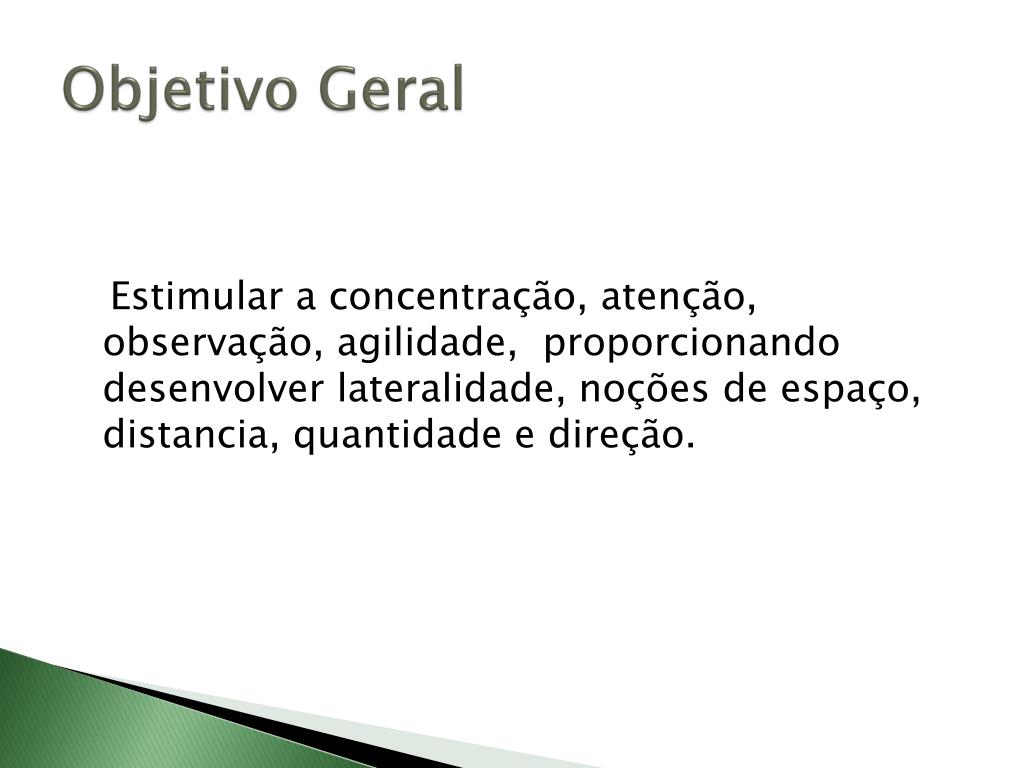 Objetivo Geral

Estimular a concentração, atenção, observação, agilidade, proporcionando desenvolver lateralidade, noções de espaço, distancia, quantidade e direção.